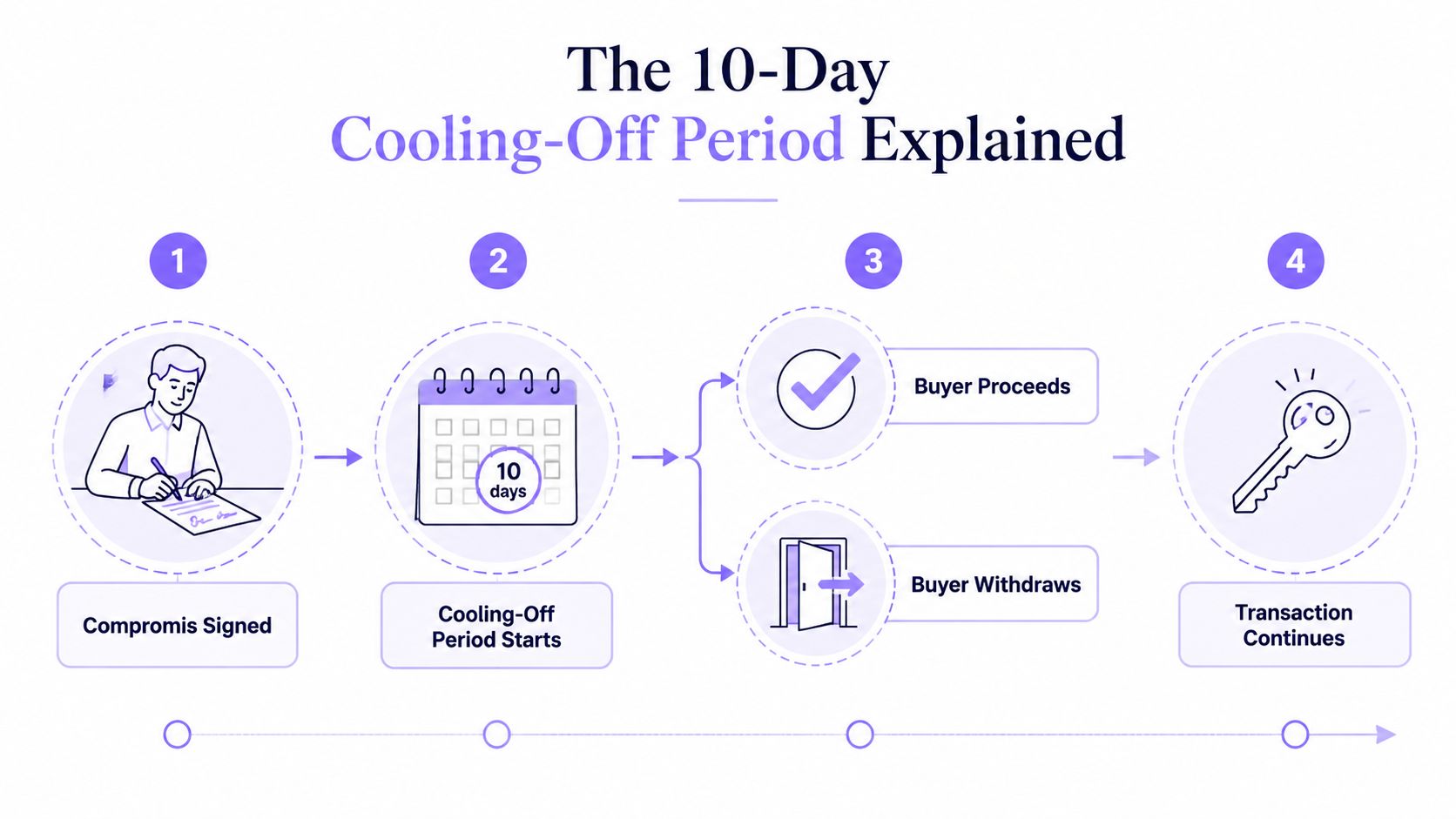 The 10-Day
Cooling-Off Period Explained

1

Compromis Signed

2

10
days

Cooling-Off Period Starts

3

Buyer Proceeds

Buyer Withdraws

4

Transaction Continues